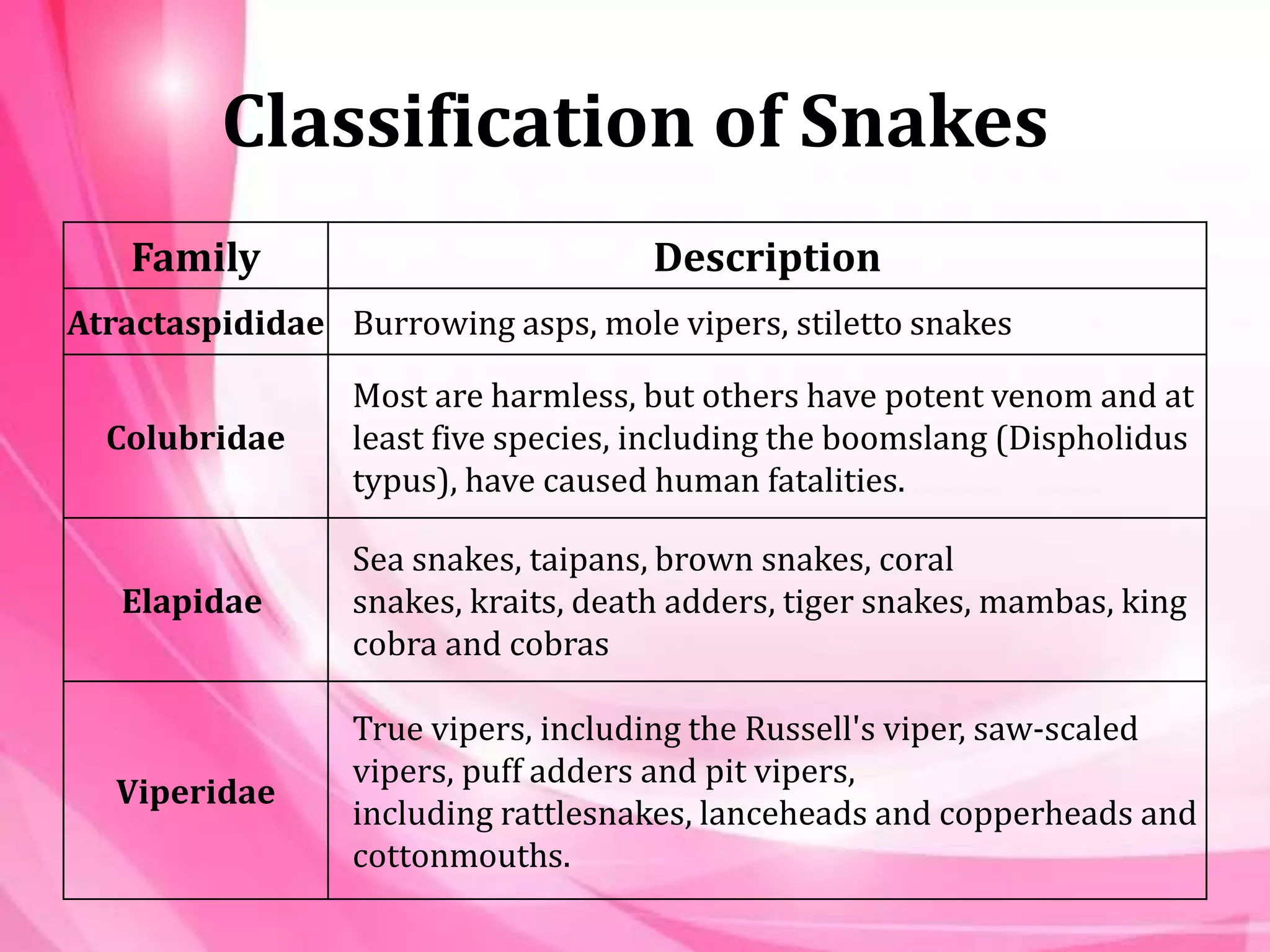 Classification of Snakes

| Family | Description |
|---|---|
| Atractaspididae | Burrowing asps, mole vipers, stiletto snakes |
| Colubridae | Most are harmless, but others have potent venom and at least five species, including the boomslang (Dispholidus typus), have caused human fatalities. |
| Elapidae | Sea snakes, taipans, brown snakes, coral snakes, kraits, death adders, tiger snakes, mambas, king cobra and cobras |
| Viperidae | True vipers, including the Russell's viper, saw-scaled vipers, puff adders and pit vipers, including rattlesnakes, lanceheads and copperheads and cottonmouths. |